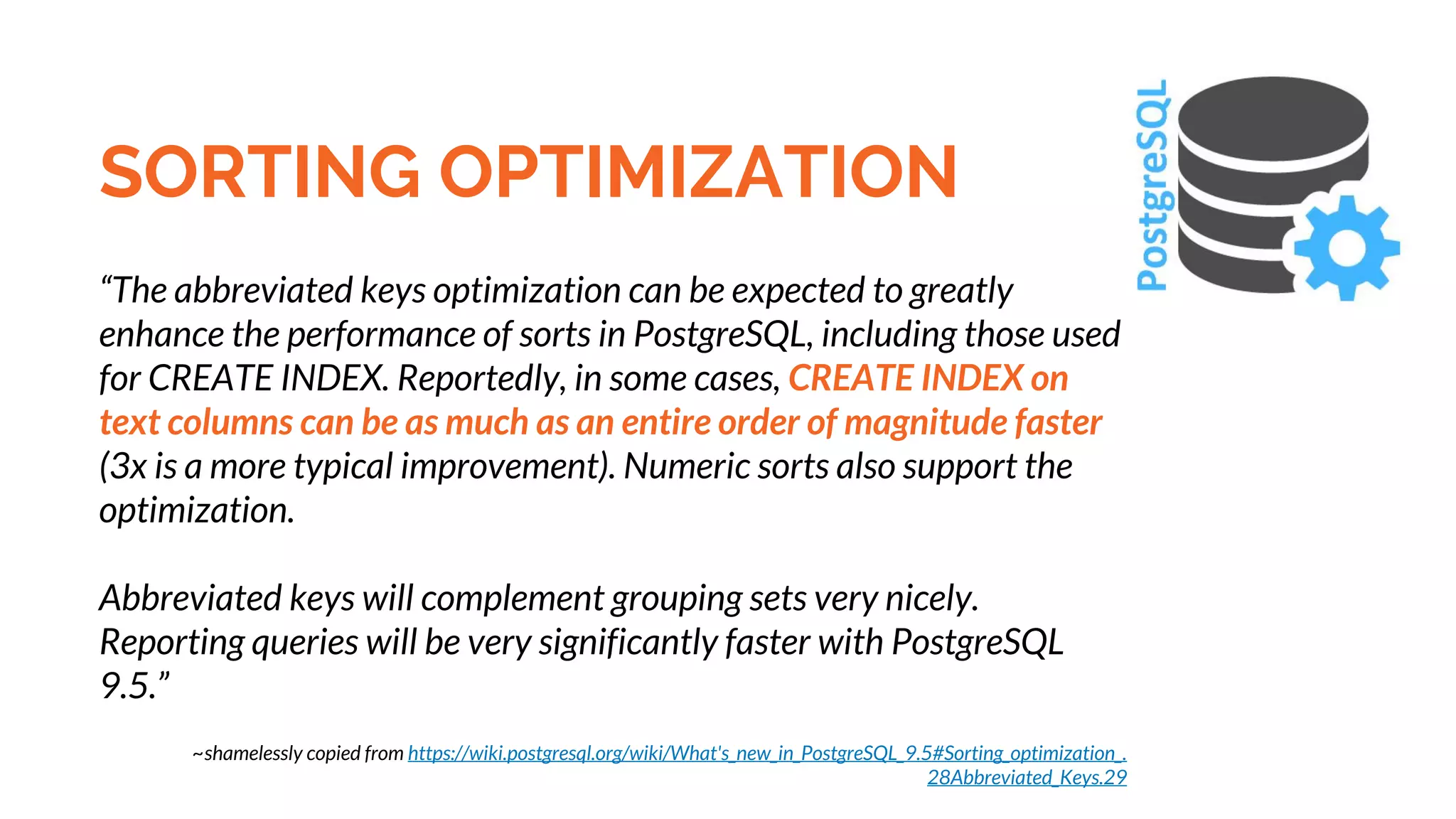 SORTING OPTIMIZATION

PostgreSQL

“The abbreviated keys optimization can be expected to greatly enhance the performance of sorts in PostgreSQL, including those used for CREATE INDEX. Reportedly, in some cases, CREATE INDEX on text columns can be as much as an entire order of magnitude faster (3x is a more typical improvement). Numeric sorts also support the optimization.

Abbreviated keys will complement grouping sets very nicely. Reporting queries will be very significantly faster with PostgreSQL 9.5.”

~shamelessly copied from https://wiki.postgresql.org/wiki/What's_new_in_PostgreSQL_9.5#Sorting_optimization_.28Abbreviated_Keys.29